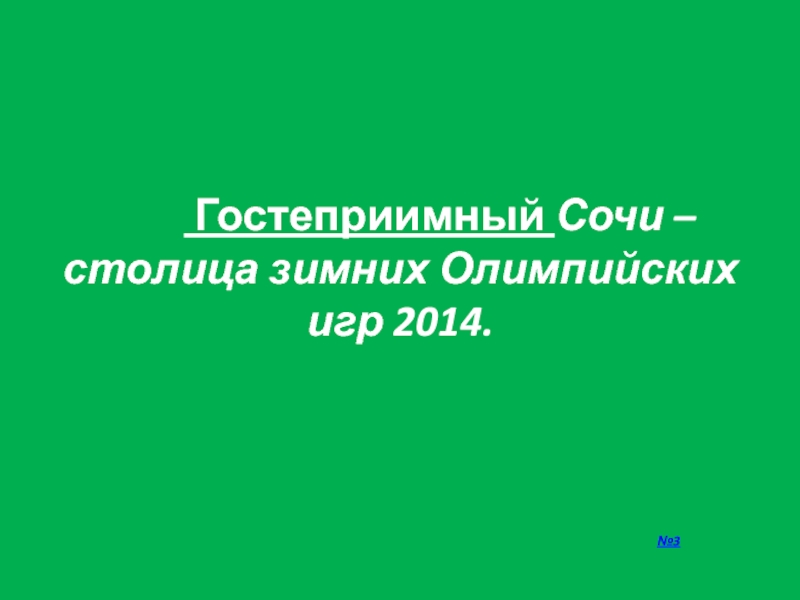 Гостеприимный Сочи – столица зимних Олимпийских игр 2014.

№3